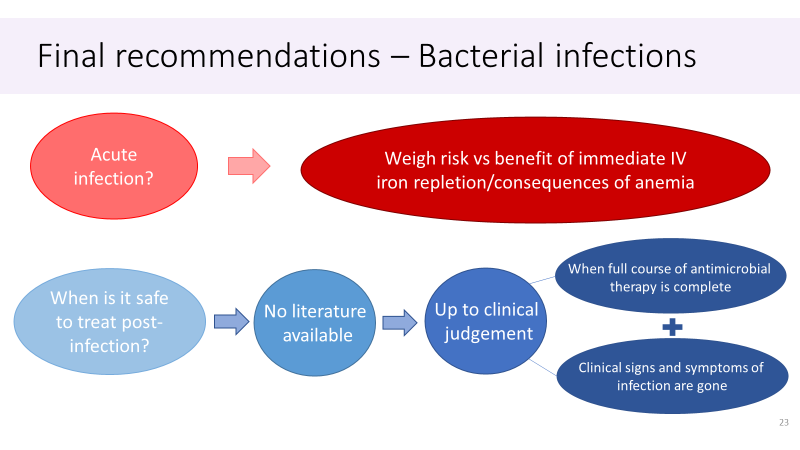 Final recommendations – Bacterial infections

Acute infection?

Weigh risk vs benefit of immediate IV iron repletion/consequences of anemia

When is it safe to treat post-infection?

No literature available

Up to clinical judgement

When full course of antimicrobial therapy is complete

+

Clinical signs and symptoms of infection are gone

23